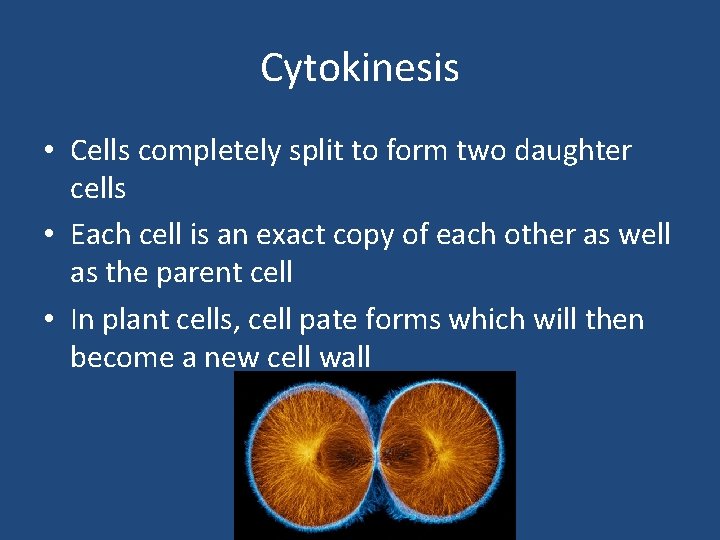 Cytokinesis

• Cells completely split to form two daughter cells

• Each cell is an exact copy of each other as well as the parent cell

• In plant cells, cell pate forms which will then become a new cell wall